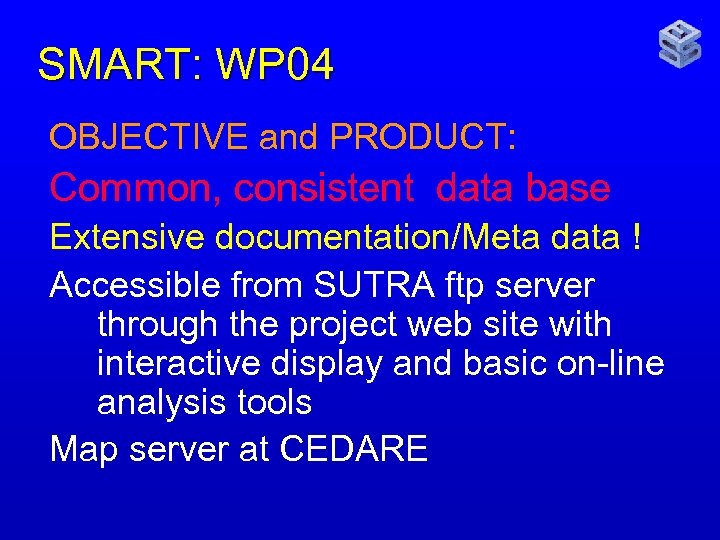 SMART: WP04

OBJECTIVE and PRODUCT:

Common, consistent data base

Extensive documentation/Meta data !

Accessible from SUTRA ftp server through the project web site with interactive display and basic on-line analysis tools

Map server at CEDARE